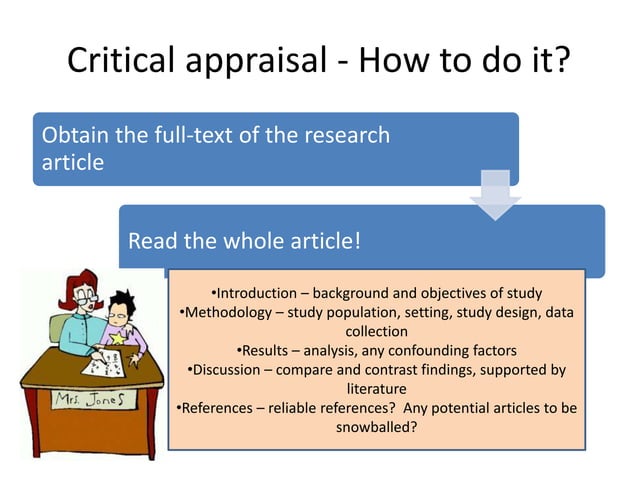 Critical appraisal - How to do it?

Obtain the full-text of the research article

Read the whole article!

Mrs. Jones

•Introduction – background and objectives of study
•Methodology – study population, setting, study design, data collection
•Results – analysis, any confounding factors
•Discussion – compare and contrast findings, supported by literature
•References – reliable references? Any potential articles to be snowballed?